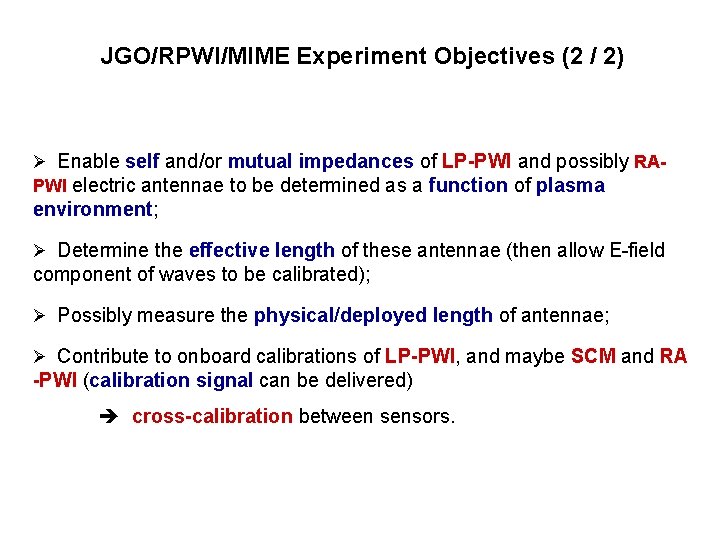 JGO/RPWI/MIME Experiment Objectives (2 / 2)

➢ Enable self and/or mutual impedances of LP-PWI and possibly RA-PWI electric antennae to be determined as a function of plasma environment;

➢ Determine the effective length of these antennae (then allow E-field component of waves to be calibrated);

➢ Possibly measure the physical/deployed length of antennae;

➢ Contribute to onboard calibrations of LP-PWI, and maybe SCM and RA-PWI (calibration signal can be delivered)

➔ cross-calibration between sensors.